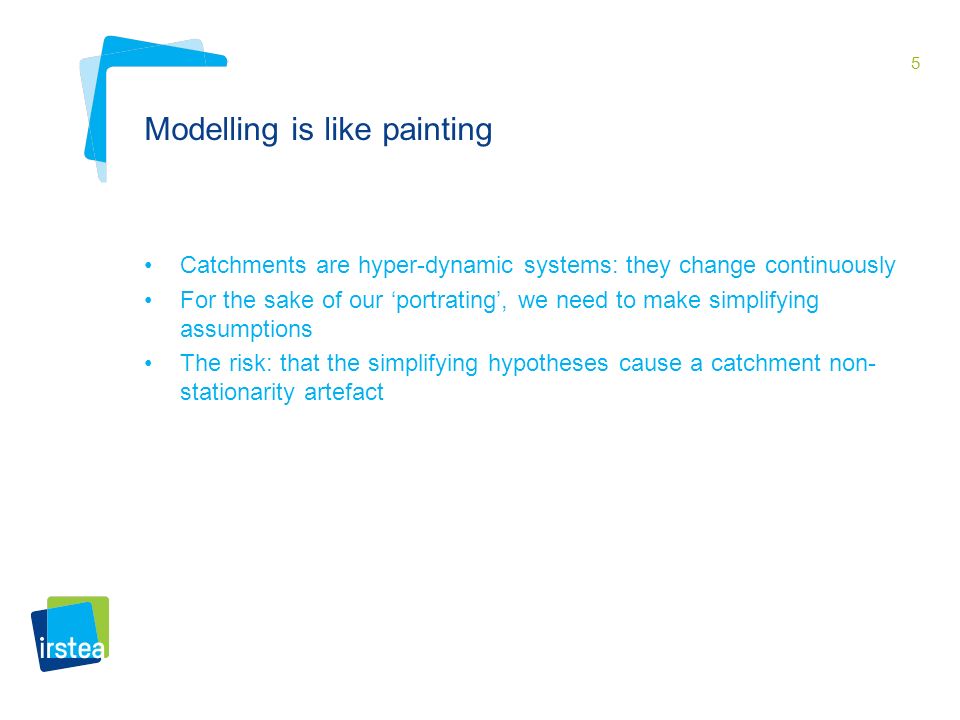 5

Modelling is like painting

• Catchments are hyper-dynamic systems: they change continuously
• For the sake of our ‘portrating’, we need to make simplifying assumptions
• The risk: that the simplifying hypotheses cause a catchment non-stationarity artefact

irstea